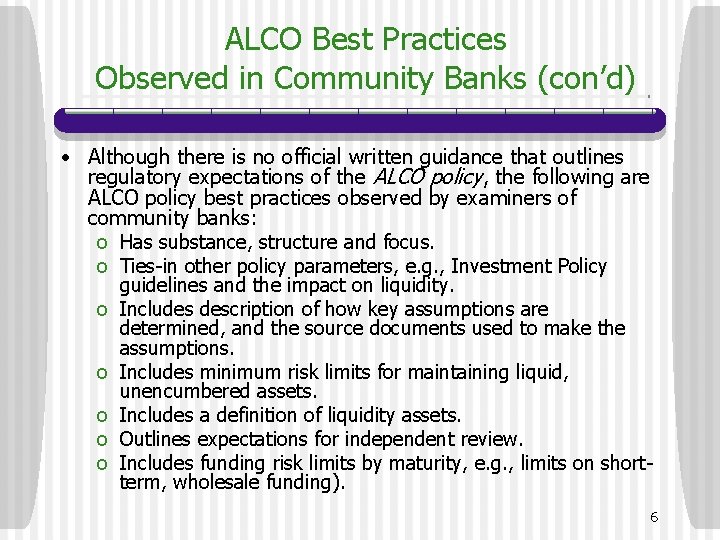 ALCO Best Practices Observed in Community Banks (con'd)

• Although there is no official written guidance that outlines regulatory expectations of the ALCO policy, the following are ALCO policy best practices observed by examiners of community banks:
o Has substance, structure and focus.
o Ties-in other policy parameters, e.g., Investment Policy guidelines and the impact on liquidity.
o Includes description of how key assumptions are determined, and the source documents used to make the assumptions.
o Includes minimum risk limits for maintaining liquid, unencumbered assets.
o Includes a definition of liquidity assets.
o Outlines expectations for independent review.
o Includes funding risk limits by maturity, e.g., limits on short-term, wholesale funding).

6